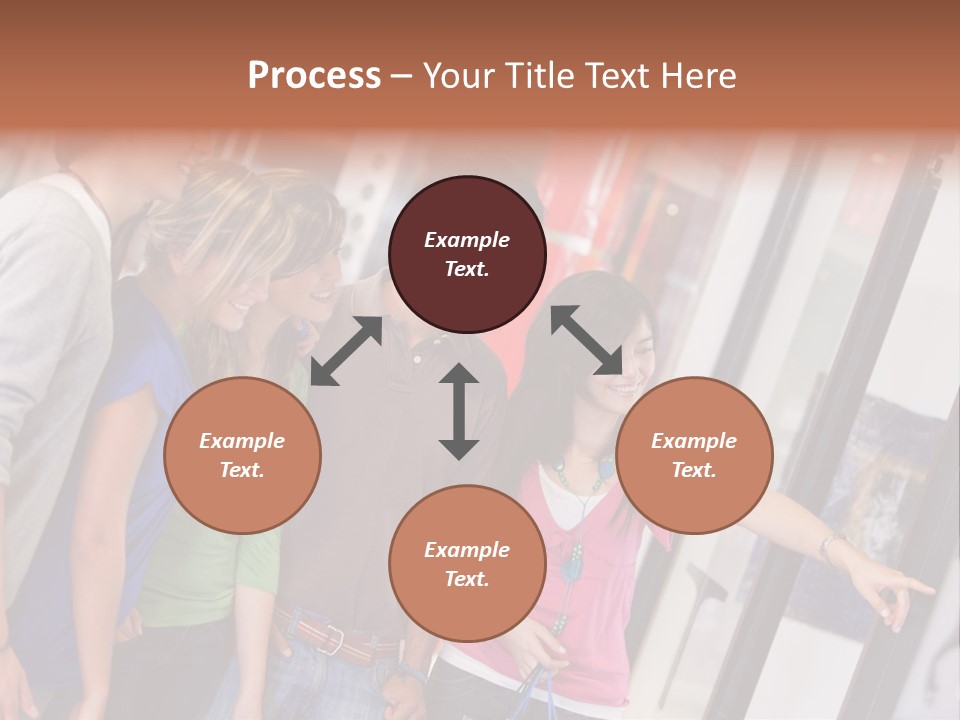 Process – Your Title Text Here

Example Text.

Example Text.

Example Text.

Example Text.